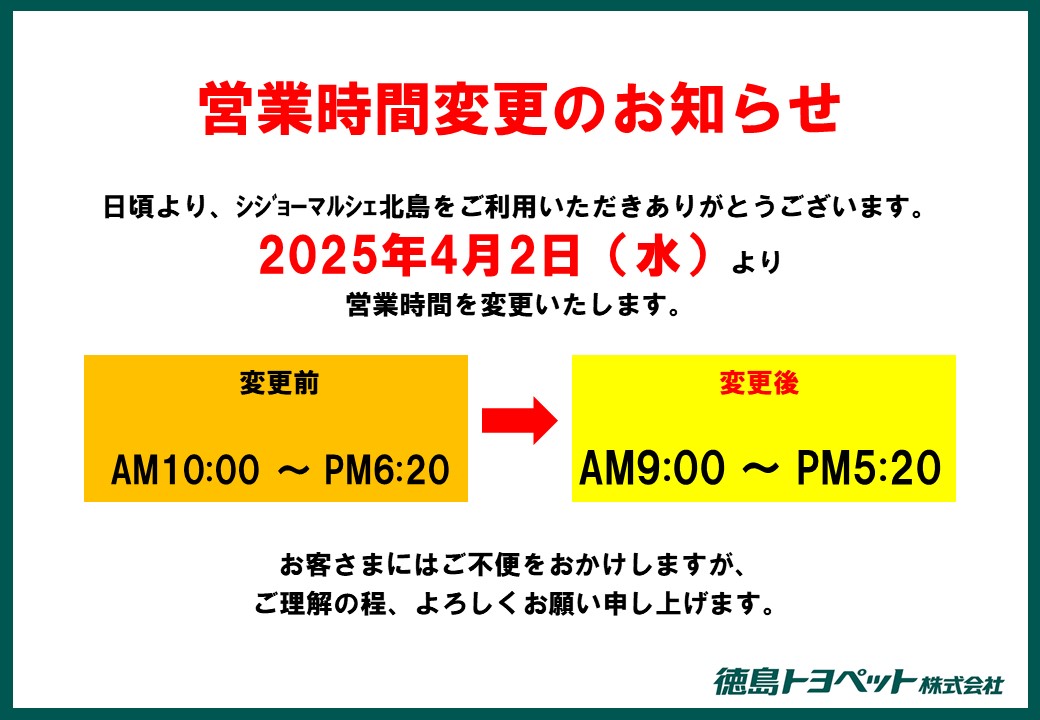 営業時間変更のお知らせ

日頃より、シジョーマルシェ北島をご利用いただきありがとうございます。
2025年4月2日（水）より
営業時間を変更いたします。

変更前

AM10:00 ～ PM6:20

変更後

AM9:00 ～ PM5:20

お客さまにはご不便をおかけしますが、
ご理解の程、よろしくお願い申し上げます。

徳島トヨペット株式会社